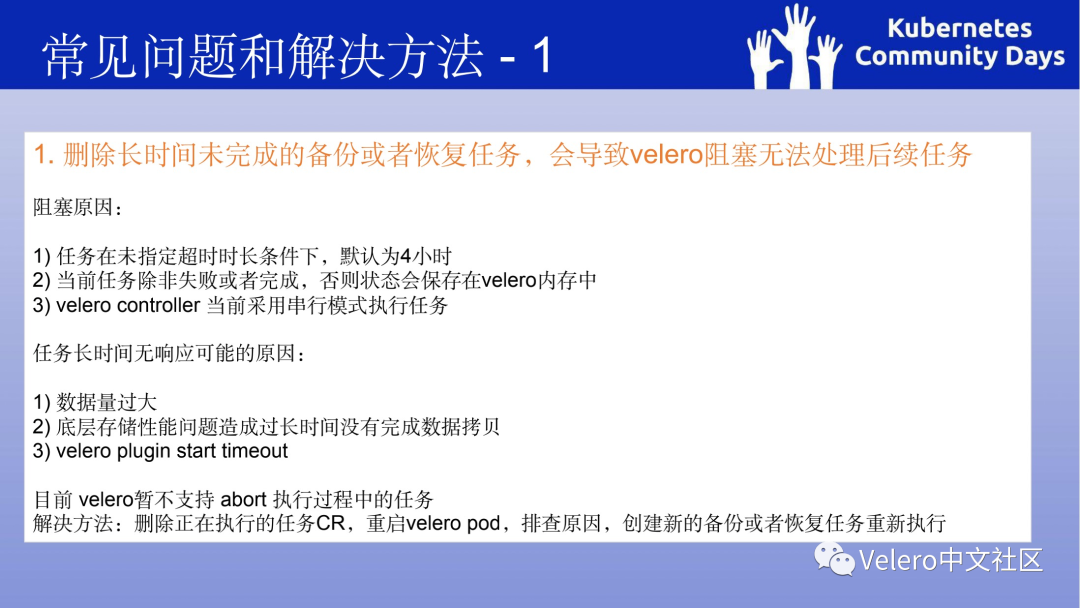 常见问题和解决方法 - 1

Kubernetes Community Days

1. 删除长时间未完成的备份或者恢复任务，会导致velero阻塞无法处理后续任务

阻塞原因：

1) 任务在未指定超时时长条件下，默认为4小时
2) 当前任务除非失败或者完成，否则状态会保存在velero内存中
3) velero controller 当前采用串行模式执行任务

任务长时间无响应可能的原因：

1) 数据量过大
2) 底层存储性能问题造成过长时间没有完成数据拷贝
3) velero plugin start timeout

目前 velero暂不支持 abort 执行过程中的任务
解决方法：删除正在执行的任务CR，重启velero pod，排查原因，创建新的备份或者恢复任务重新执行

Velero中文社区